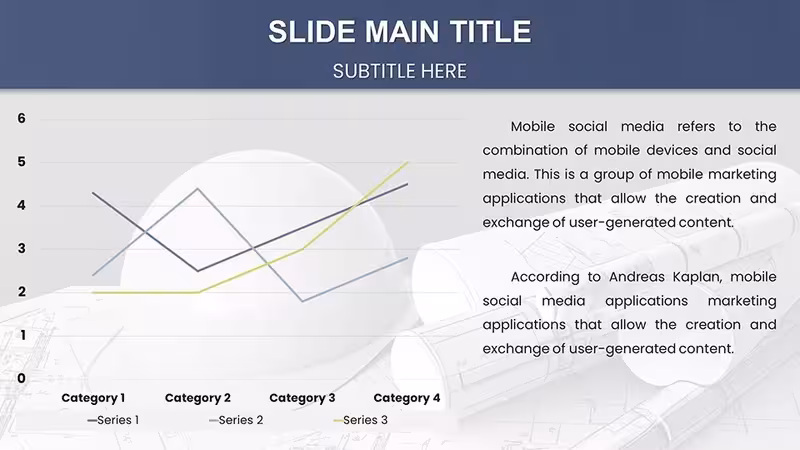 SLIDE MAIN TITLE

SUBTITLE HERE

6
5
4
3
2
1
0

Category 1 Category 2 Category 3 Category 4

Series 1 Series 2 Series 3

Mobile social media refers to the combination of mobile devices and social media. This is a group of mobile marketing applications that allow the creation and exchange of user-generated content.

According to Andreas Kaplan, mobile social media applications marketing applications that allow the creation and exchange of user-generated content.